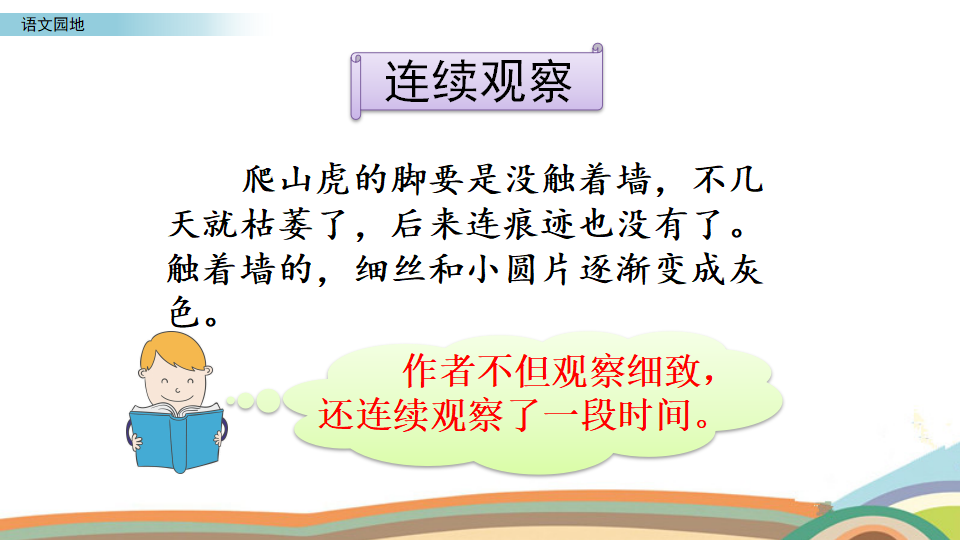 语文园地

连续观察

爬山虎的脚要是没触着墙，不几天就枯萎了，后来连痕迹也没有了。触着墙的，细丝和小圆片逐渐变成灰色。

作者不但观察细致，还连续观察了一段时间。